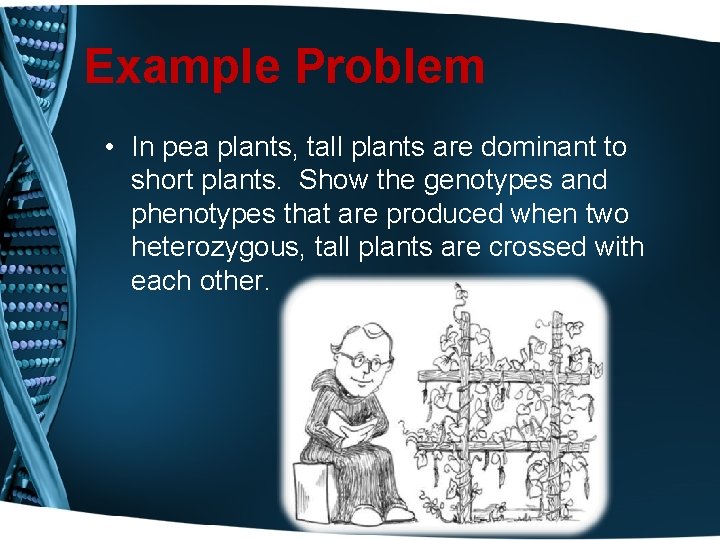 Example Problem

• In pea plants, tall plants are dominant to short plants. Show the genotypes and phenotypes that are produced when two heterozygous, tall plants are crossed with each other.